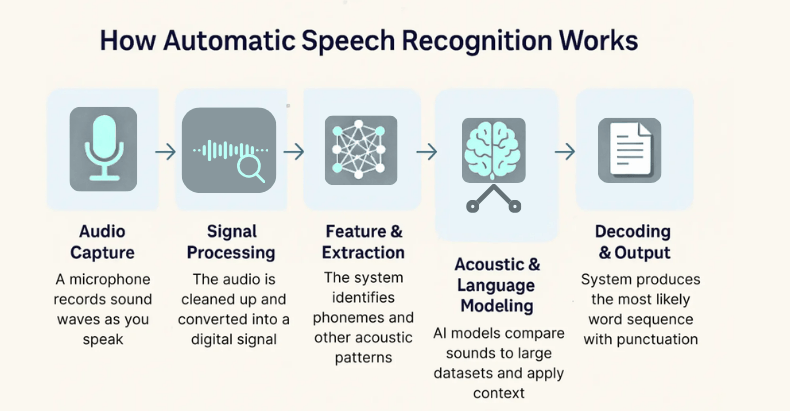 How Automatic Speech Recognition Works

Audio Capture
A microphone records sound waves as you speak

Signal Processing
The audio is cleaned up and converted into a digital signal

Feature & Extraction
The system identifies phonemes and other acoustic patterns

Acoustic & Language Modeling
AI models compare sounds to large datasets and apply context

Decoding & Output
System produces the most likely word sequence with punctuation